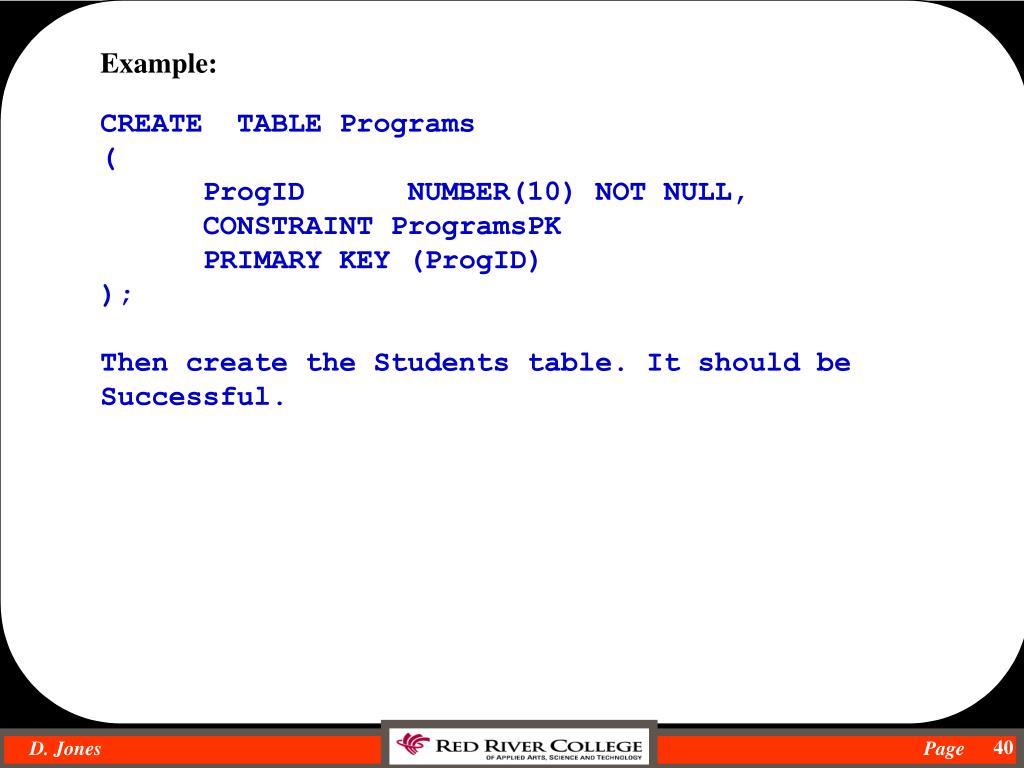 Example:

CREATE TABLE Programs
(
ProgID NUMBER(10) NOT NULL,
CONSTRAINT ProgramsPK
PRIMARY KEY (ProgID)
);

Then create the Students table. It should be Successful.

D. Jones

RED RIVER COLLEGE
OF APPLIED ARTS, SCIENCE AND TECHNOLOGY

Page 40